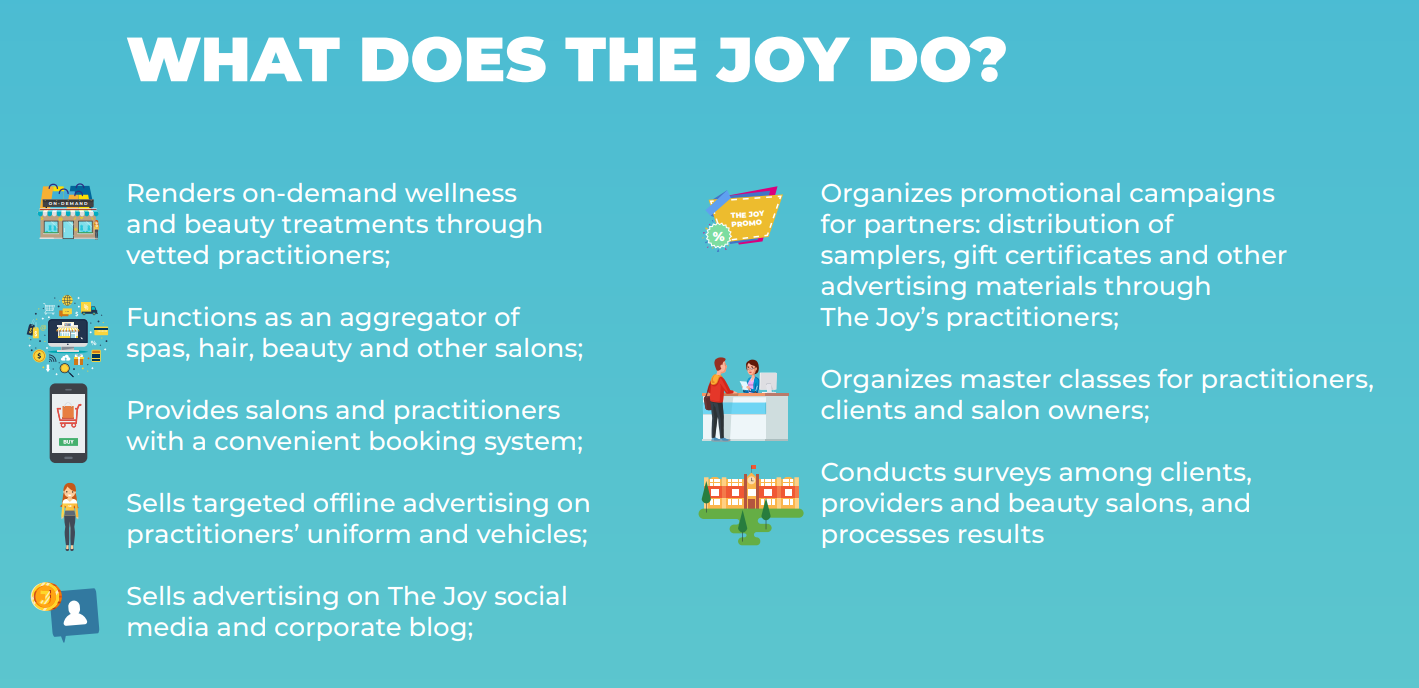 WHAT DOES THE JOY DO?

ON-DEMAND

Renders on-demand wellness and beauty treatments through vetted practitioners;

Functions as an aggregator of spas, hair, beauty and other salons;

BUY

Provides salons and practitioners with a convenient booking system;

Sells targeted offline advertising on practitioners' uniform and vehicles;

Sells advertising on The Joy social media and corporate blog;

THE JOY PROMO

%

Organizes promotional campaigns for partners: distribution of samplers, gift certificates and other advertising materials through The Joy's practitioners;

Organizes master classes for practitioners, clients and salon owners;

Conducts surveys among clients, providers and beauty salons, and processes results